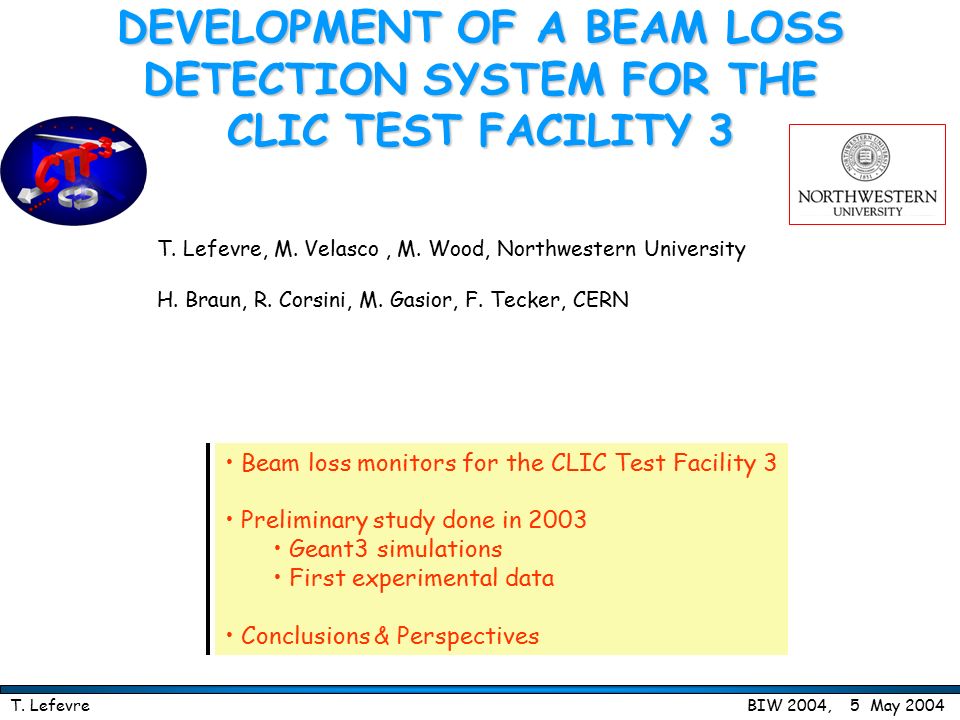 DEVELOPMENT OF A BEAM LOSS DETECTION SYSTEM FOR THE CLIC TEST FACILITY 3

CTF3

NORTHWESTERN UNIVERSITY

T. Lefevre, M. Velasco , M. Wood, Northwestern University

H. Braun, R. Corsini, M. Gasior, F. Tecker, CERN

• Beam loss monitors for the CLIC Test Facility 3

• Preliminary study done in 2003
  • Geant3 simulations
  • First experimental data

• Conclusions & Perspectives

T. Lefevre

BIW 2004, 5 May 2004